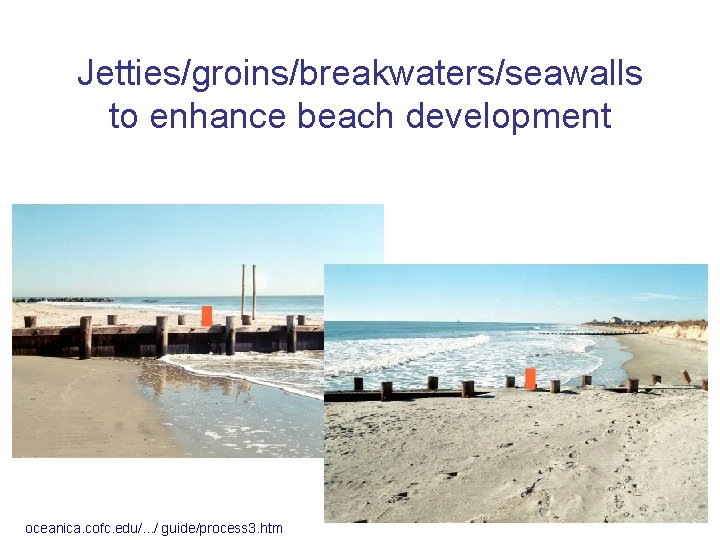 Jetties/groins/breakwaters/seawalls to enhance beach development

oceanica.cofc.edu/.../ guide/process3.htm